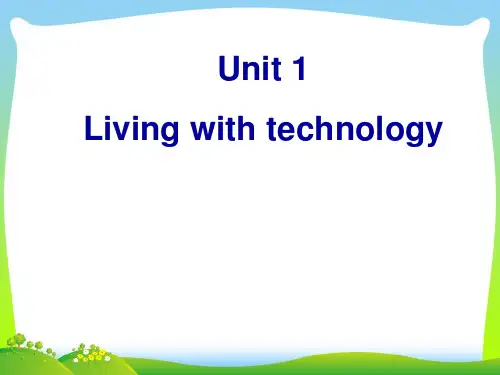 Unit 1

Living with technology